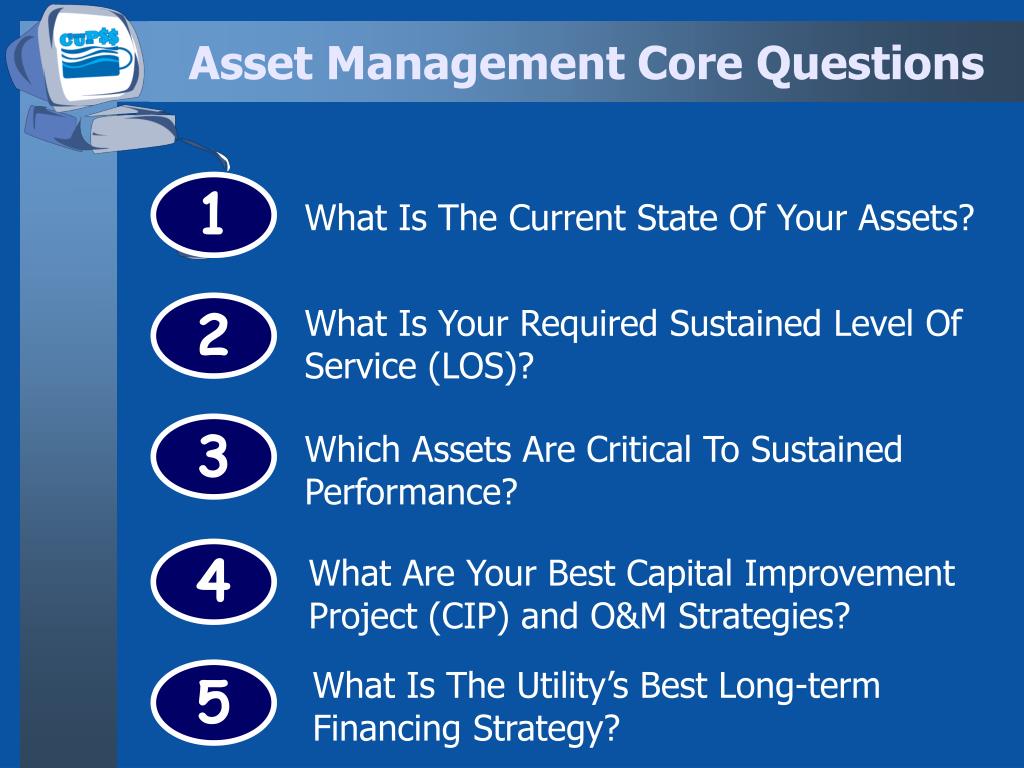 CUPSS

Asset Management Core Questions

1 What Is The Current State Of Your Assets?

2 What Is Your Required Sustained Level Of Service (LOS)?

3 Which Assets Are Critical To Sustained Performance?

4 What Are Your Best Capital Improvement Project (CIP) and O&M Strategies?

5 What Is The Utility's Best Long-term Financing Strategy?